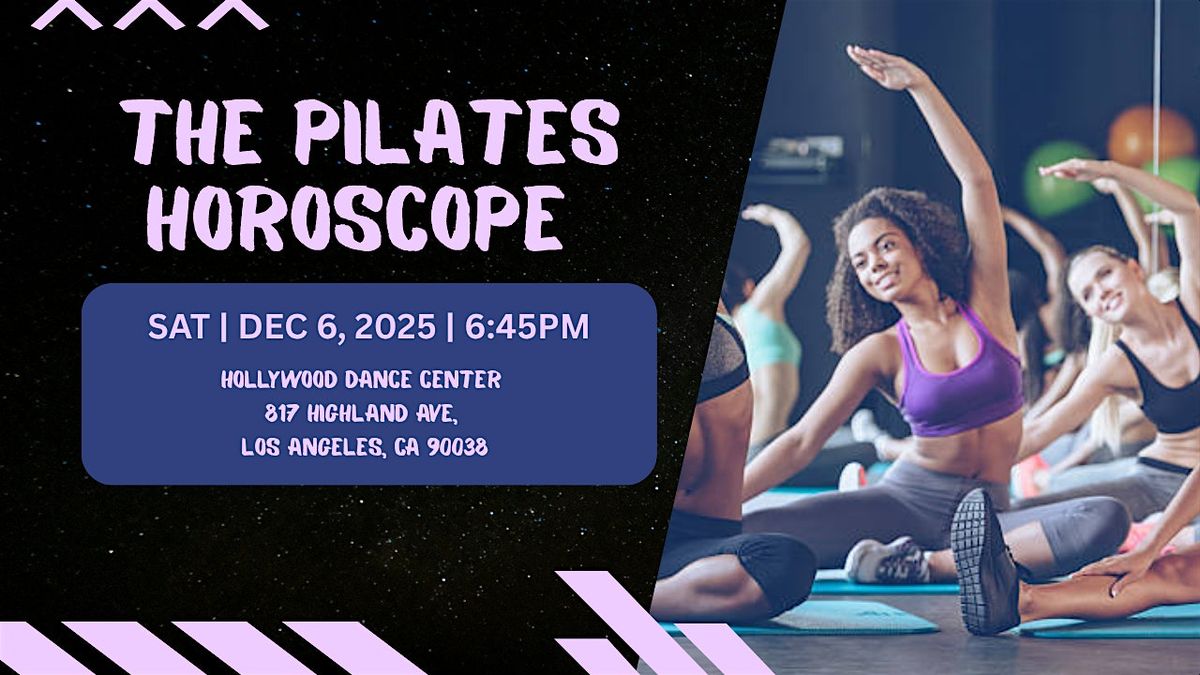 THE PILATES HOROSCOPE

SAT | DEC 6, 2025 | 6:45PM

HOLLYWOOD DANCE CENTER
817 HIGHLAND AVE,
LOS ANGELES, CA 90038